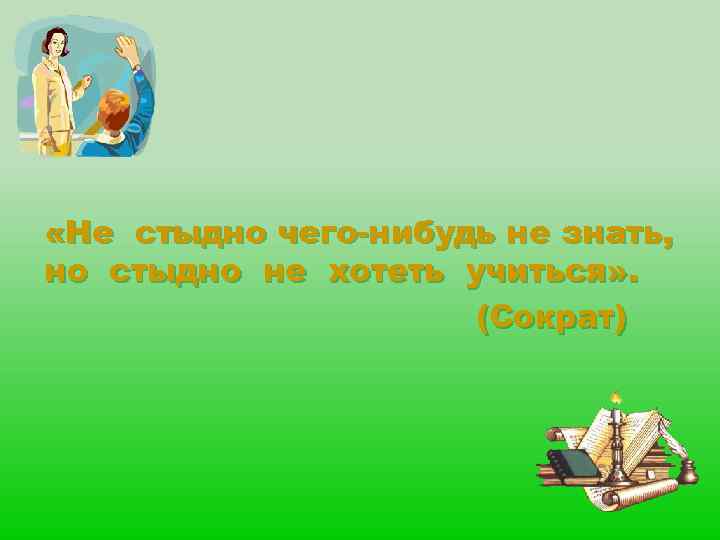 «Не стыдно чего-нибудь не знать, но стыдно не хотеть учиться».

(Сократ)